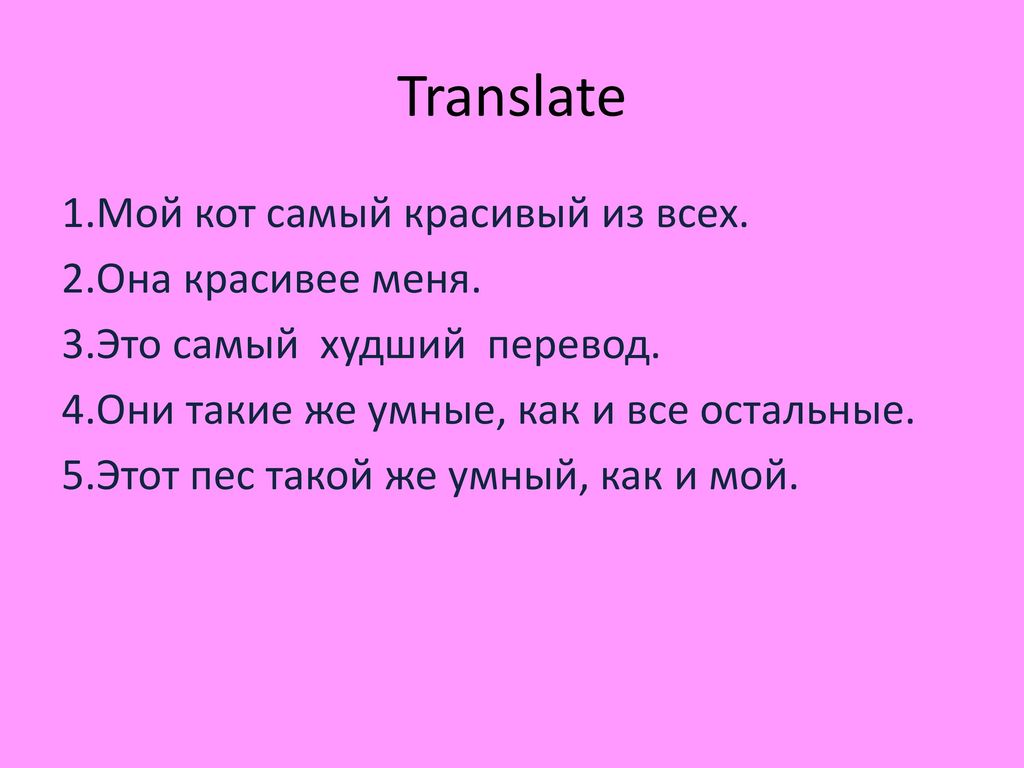 Translate

1.Мой кот самый красивый из всех.
2.Она красивее меня.
3.Это самый худший перевод.
4.Они такие же умные, как и все остальные.
5.Этот пес такой же умный, как и мой.